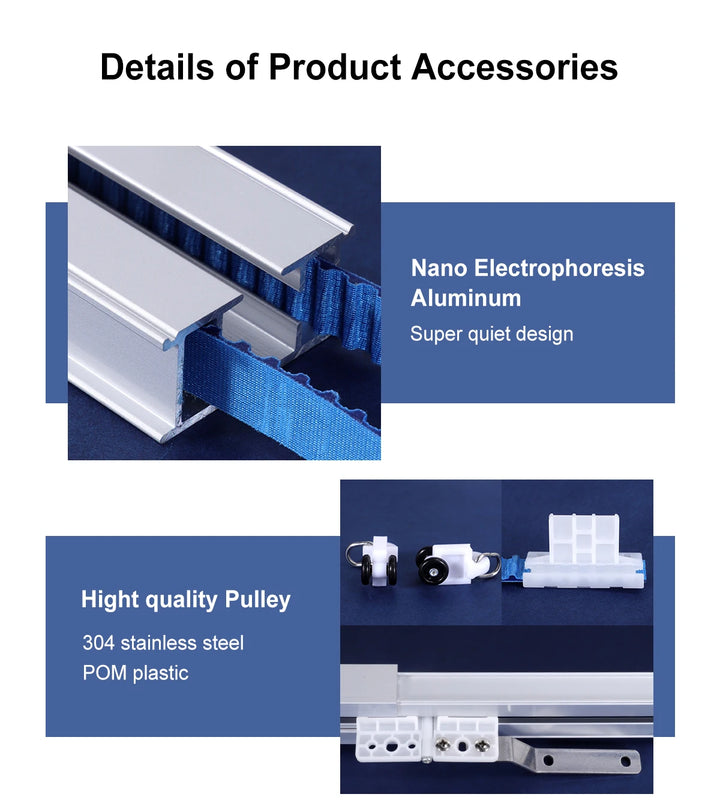 Details of Product Accessories

Nano Electrophoresis Aluminum

Super quiet design

Hight quality Pulley

304 stainless steel

POM plastic